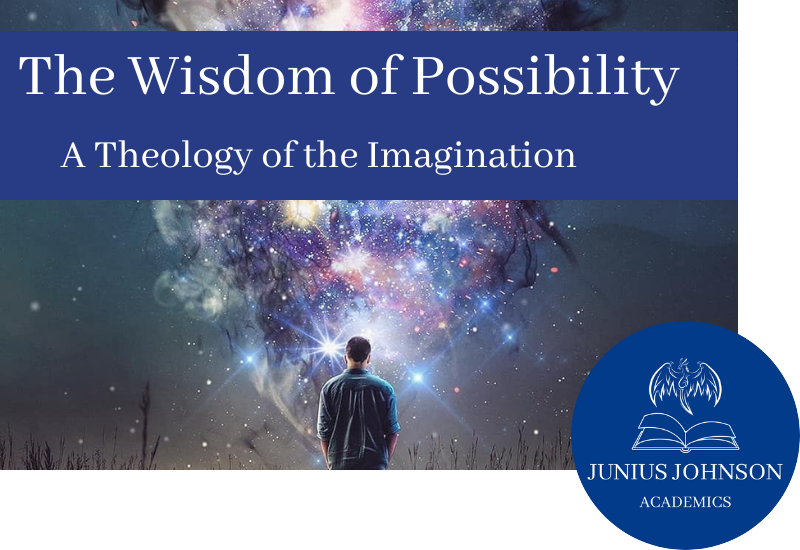 The Wisdom of Possibility

A Theology of the Imagination

JUNIUS JOHNSON
ACADEMICS